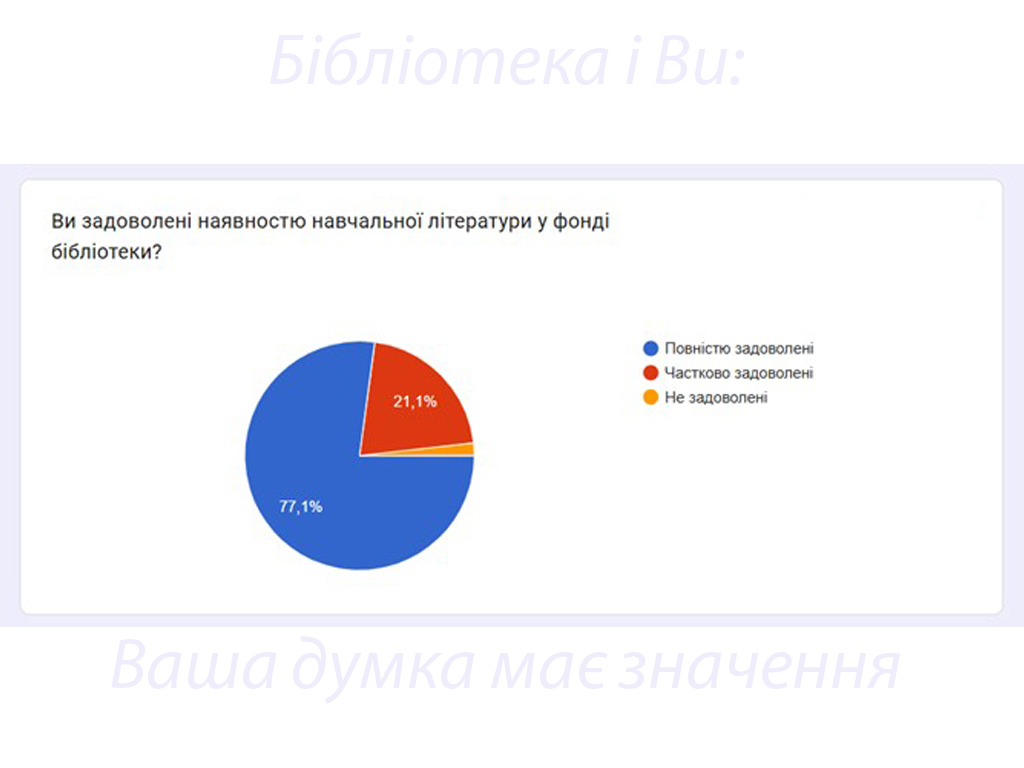 Бібліотека і Ви:

Ви задоволені наявністю навчальної літератури у фонді бібліотеки?

21,1%

77,1%

Повністю задоволені
Частково задоволені
Не задоволені

Ваша думка має значення